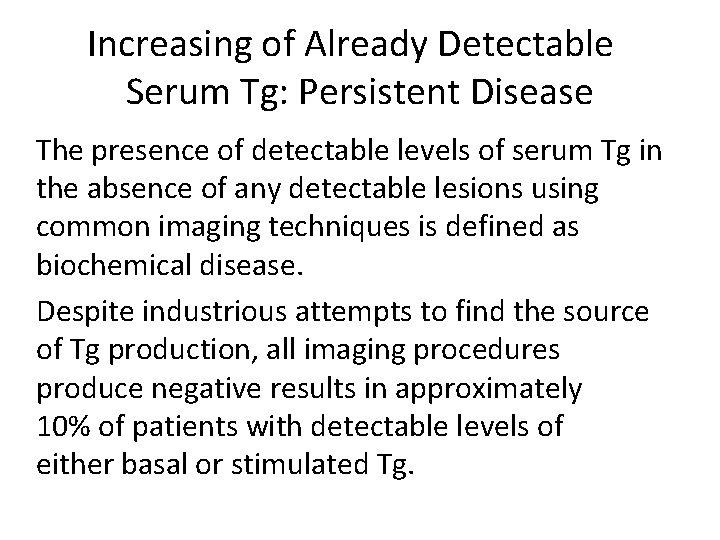 Increasing of Already Detectable Serum Tg: Persistent Disease

The presence of detectable levels of serum Tg in the absence of any detectable lesions using common imaging techniques is defined as biochemical disease.

Despite industrious attempts to find the source of Tg production, all imaging procedures produce negative results in approximately 10% of patients with detectable levels of either basal or stimulated Tg.